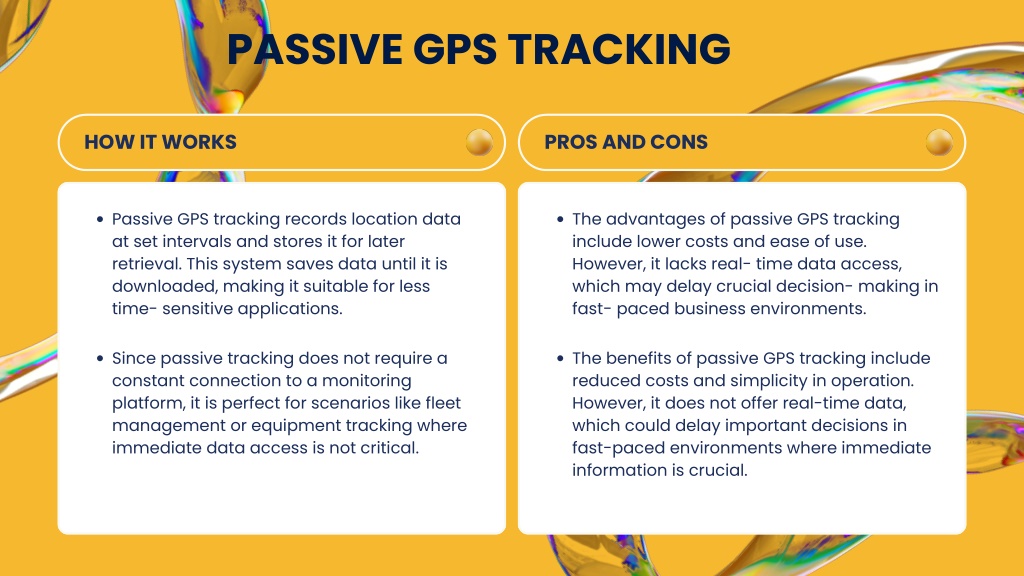 PASSIVE GPS TRACKING

HOW IT WORKS

- Passive GPS tracking records location data at set intervals and stores it for later retrieval. This system saves data until it is downloaded, making it suitable for less time- sensitive applications.

- Since passive tracking does not require a constant connection to a monitoring platform, it is perfect for scenarios like fleet management or equipment tracking where immediate data access is not critical.

PROS AND CONS

- The advantages of passive GPS tracking include lower costs and ease of use. However, it lacks real- time data access, which may delay crucial decision- making in fast- paced business environments.

- The benefits of passive GPS tracking include reduced costs and simplicity in operation. However, it does not offer real-time data, which could delay important decisions in fast-paced environments where immediate information is crucial.